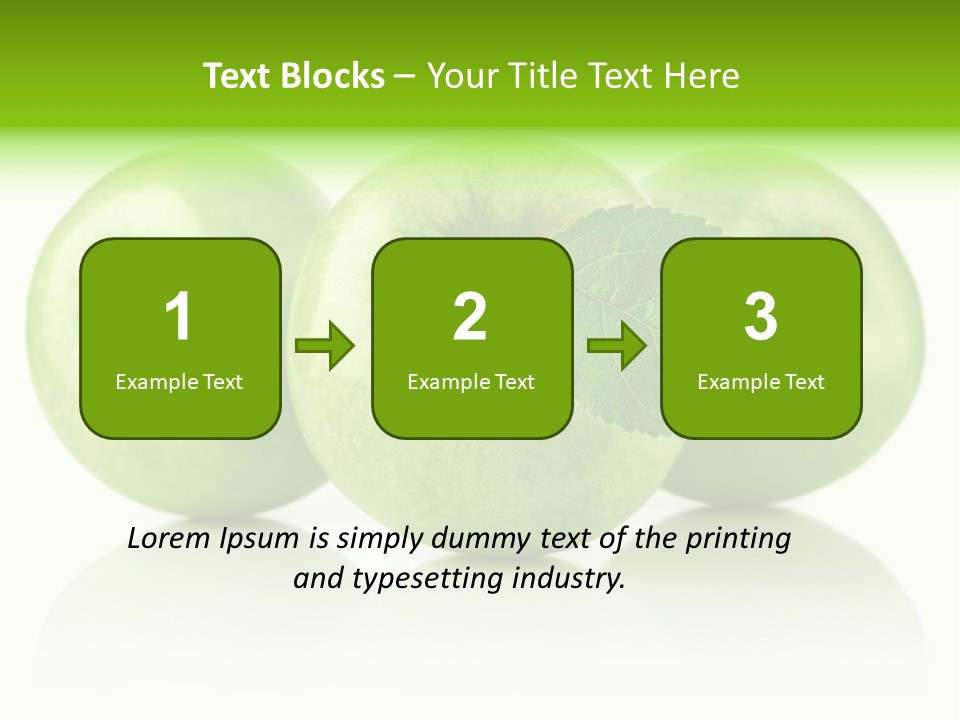 Text Blocks – Your Title Text Here

1
Example Text

2
Example Text

3
Example Text

Lorem Ipsum is simply dummy text of the printing and typesetting industry.